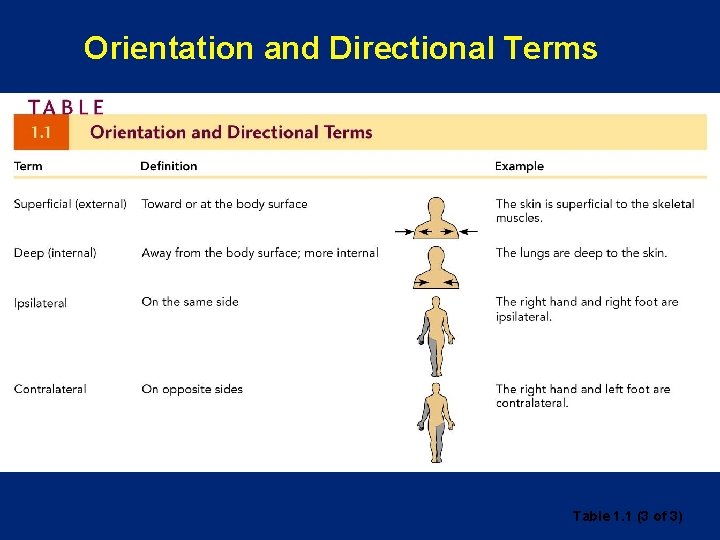 Orientation and Directional Terms

TABLE 1.1 Orientation and Directional Terms

| Term | Definition | Example |
|---|---|---|
| Superficial (external) | Toward or at the body surface | The skin is superficial to the skeletal muscles. |
| Deep (internal) | Away from the body surface; more internal | The lungs are deep to the skin. |
| Ipsilateral | On the same side | The right hand and right foot are ipsilateral. |
| Contralateral | On opposite sides | The right hand and left foot are contralateral. |

Table 1.1 (3 of 3)